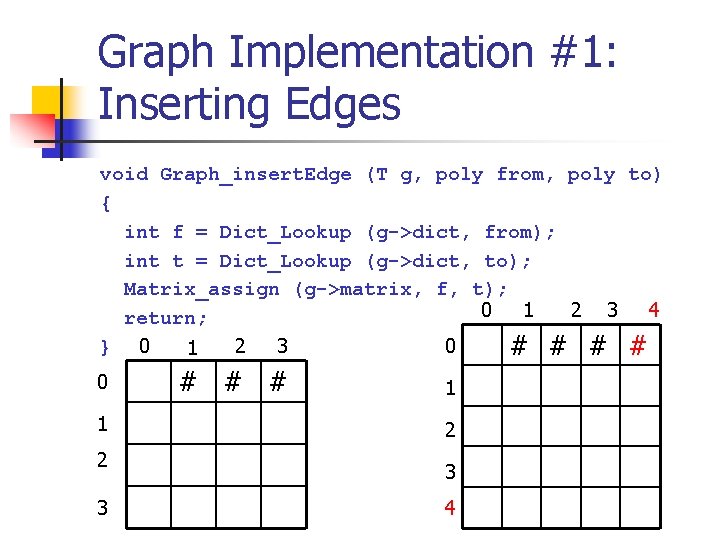 Graph Implementation #1: Inserting Edges

void Graph_insertEdge (T g, poly from, poly to)
{
  int f = Dict_Lookup (g->dict, from);
  int t = Dict_Lookup (g->dict, to);
  Matrix_assign (g->matrix, f, t);
  return;
}

| | 0 | 1 | 2 | 3 |
|---|---|---|---|---|
| 0 | | # | # | # |
| 1 | | | | |
| 2 | | | | |
| 3 | | | | |

| | 0 | 1 | 2 | 3 | 4 |
|---|---|---|---|---|---|
| 0 | | # | # | # | # |
| 1 | | | | | |
| 2 | | | | | |
| 3 | | | | | |
| 4 | | | | | |